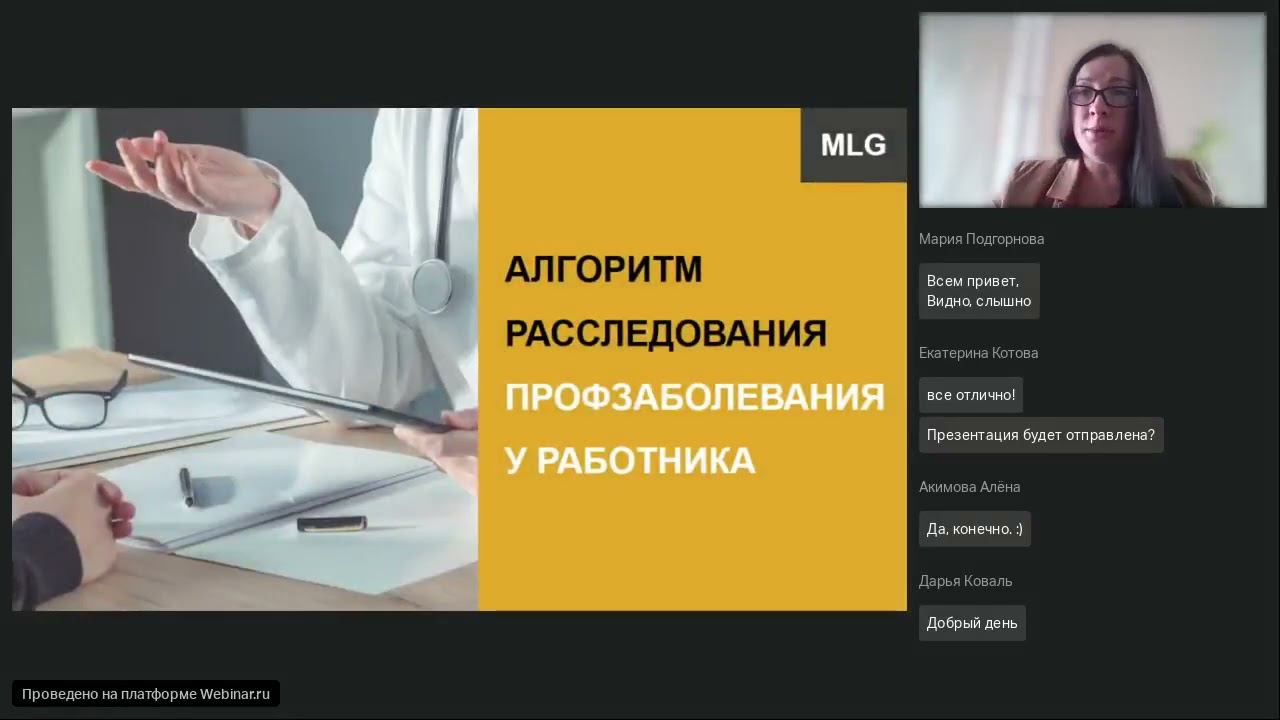 MLG

АЛГОРИТМ РАССЛЕДОВАНИЯ ПРОФЗАБОЛЕВАНИЯ У РАБОТНИКА

Мария Подгорнова

Всем привет,
Видно, слышно

Екатерина Котова

все отлично!

Презентация будет отправлена?

Акимова Алёна

Да, конечно. :)

Дарья Коваль

Добрый день

Проведено на платформе Webinar.ru